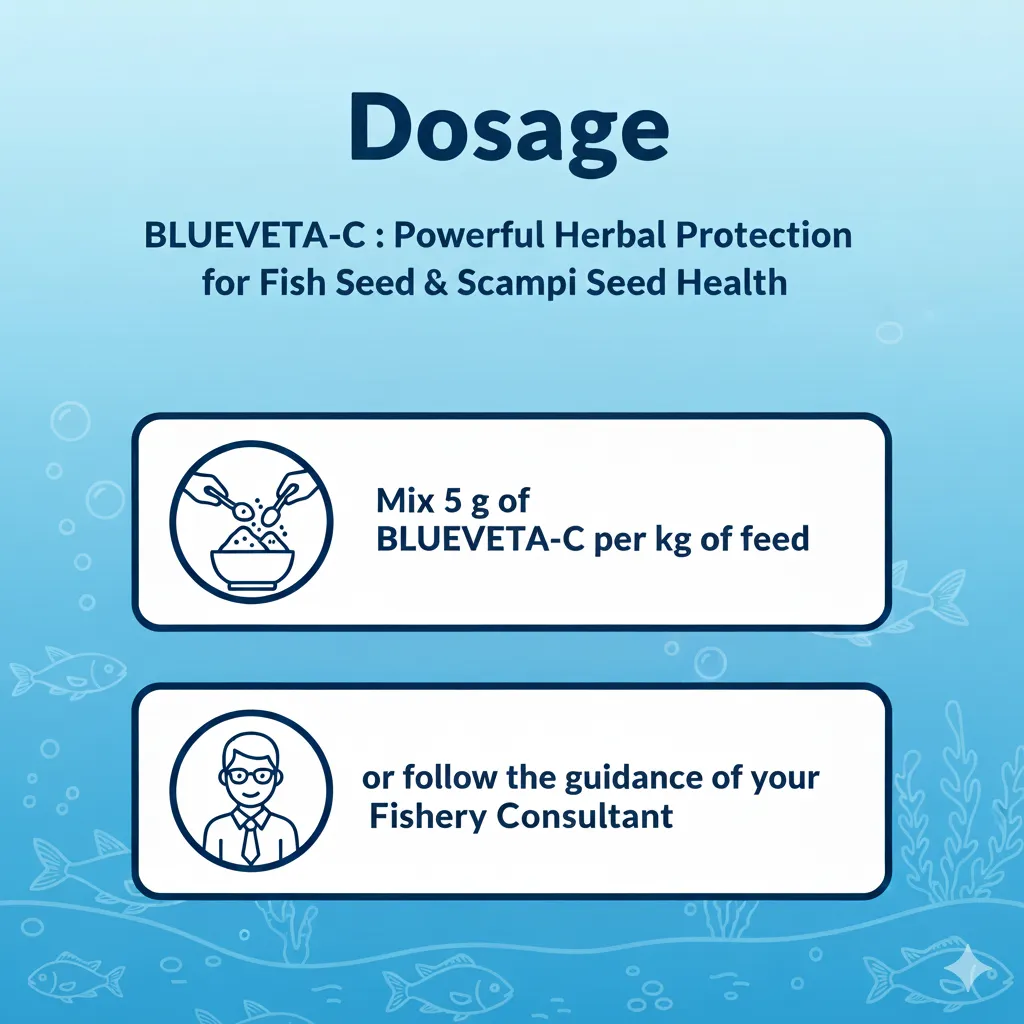 Dosage

BLUEVETA-C : Powerful Herbal Protection for Fish Seed & Scampi Seed Health

Mix 5 g of BLUEVETA-C per kg of feed

or follow the guidance of your Fishery Consultant